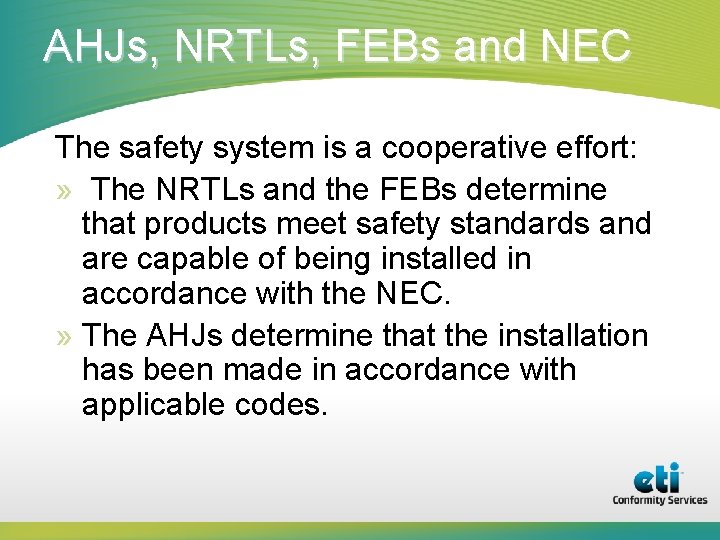 AHJs, NRTLs, FEBs and NEC

The safety system is a cooperative effort:

» The NRTLs and the FEBs determine that products meet safety standards and are capable of being installed in accordance with the NEC.

» The AHJs determine that the installation has been made in accordance with applicable codes.

eti
Conformity Services